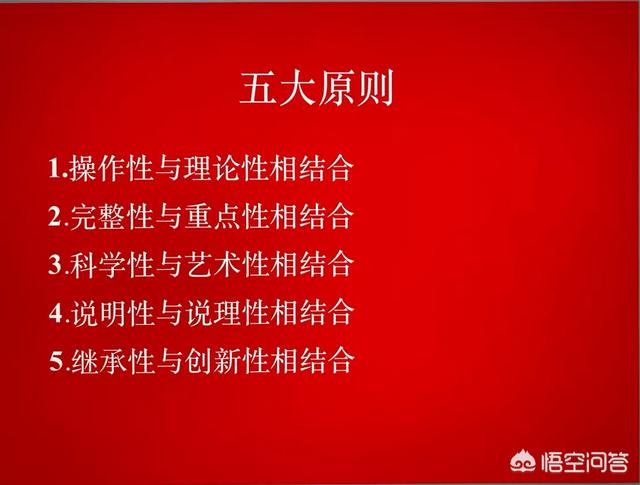 五大原则

1.操作性与理论性相结合

2.完整性与重点性相结合

3.科学性与艺术性相结合

4.说明性与说理性相结合

5.继承性与创新性相结合

悟空问答